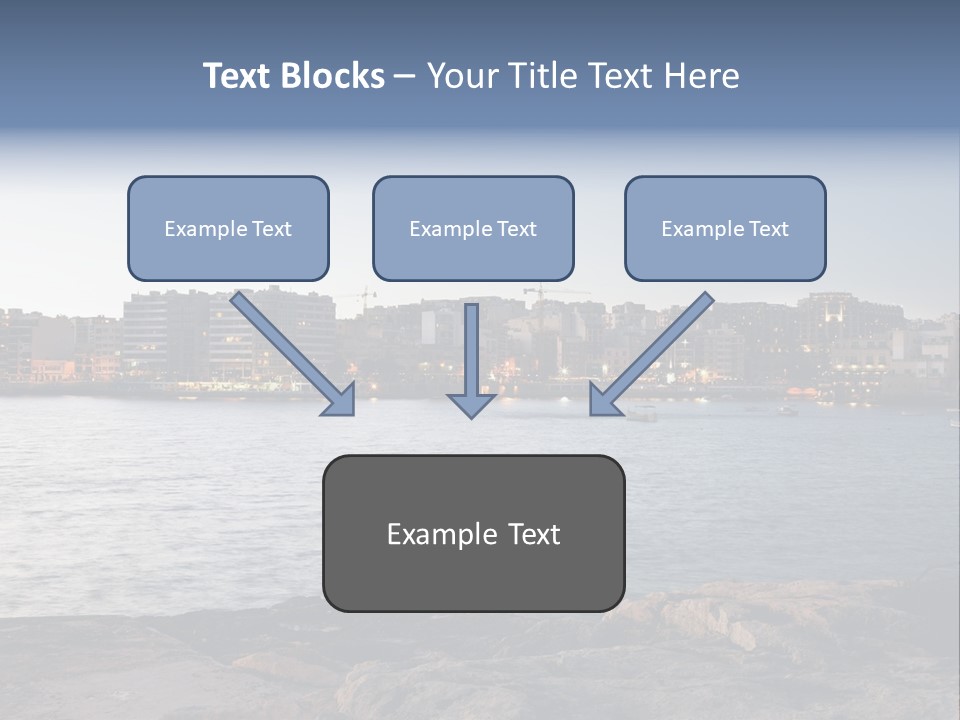 Text Blocks – Your Title Text Here

Example Text

Example Text

Example Text

Example Text